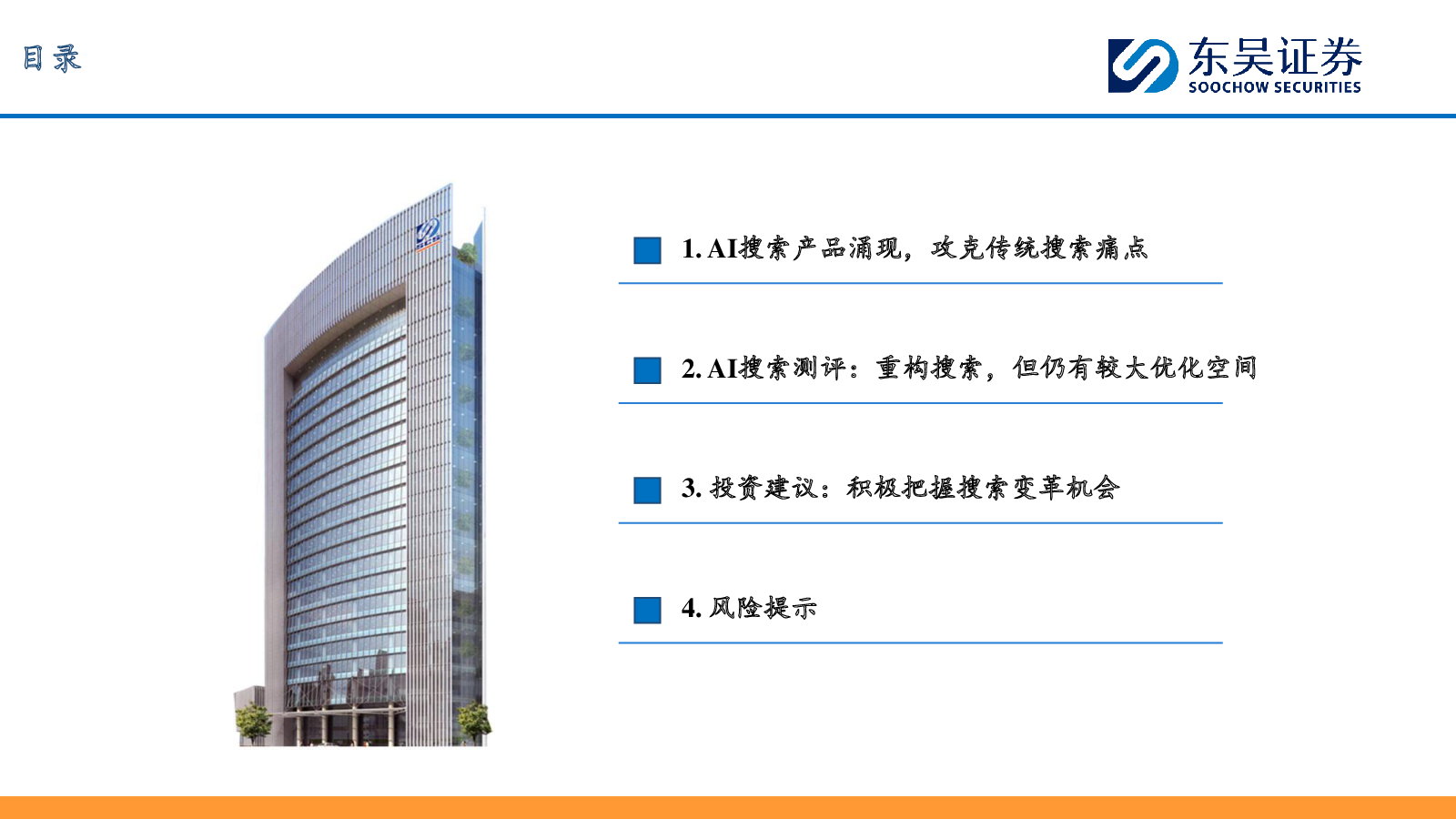 目录

东吴证券
SOOCHOW SECURITIES

1. AI搜索产品涌现，攻克传统搜索痛点

2. AI搜索测评：重构搜索，但仍有较大优化空间

3. 投资建议：积极把握搜索变革机会

4. 风险提示